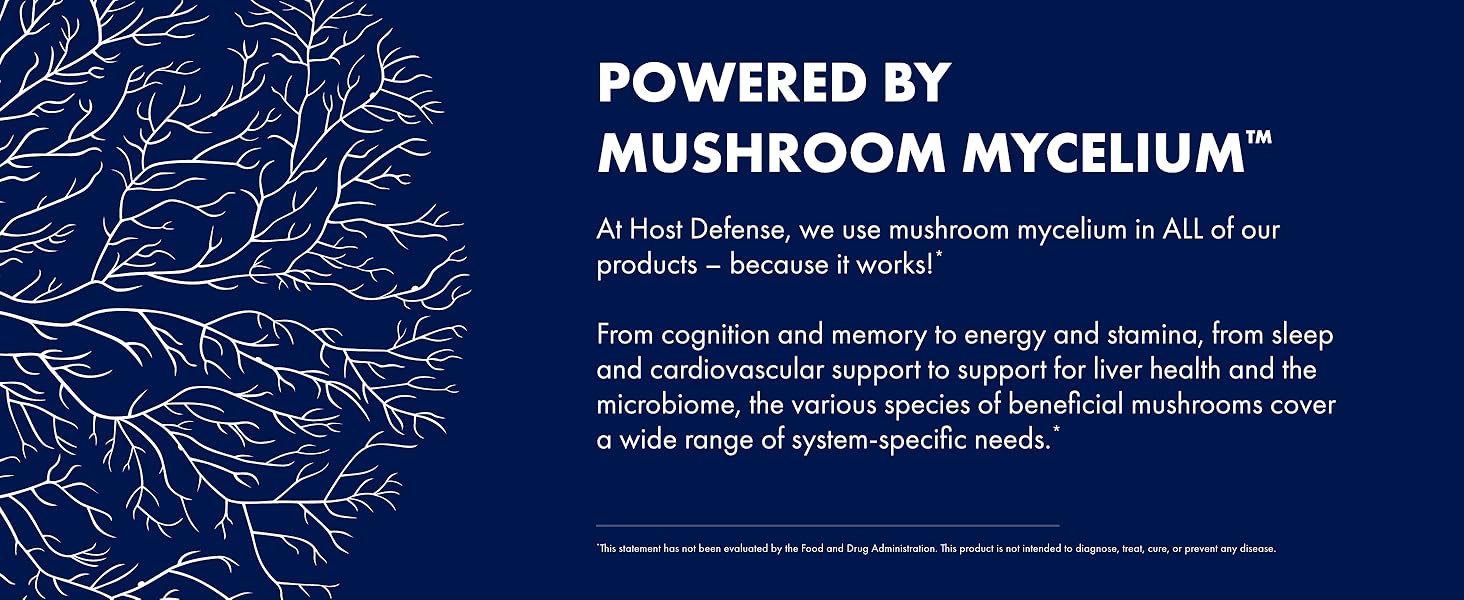 POWERED BY MUSHROOM MYCELIUM™

At Host Defense, we use mushroom mycelium in ALL of our products – because it works!*

From cognition and memory to energy and stamina, from sleep and cardiovascular support to support for liver health and the microbiome, the various species of beneficial mushrooms cover a wide range of system-specific needs.*

*This statement has not been evaluated by the Food and Drug Administration. This product is not intended to diagnose, treat, cure, or prevent any disease.